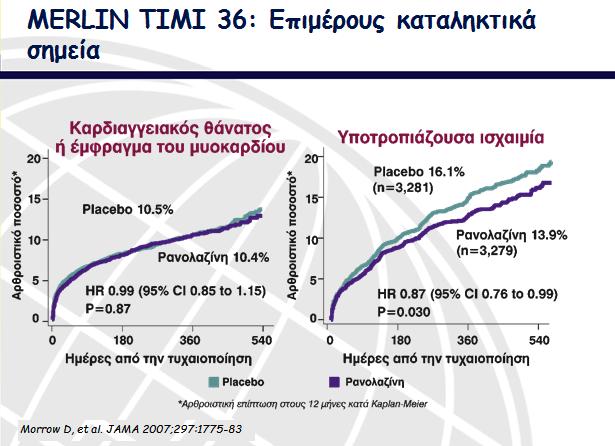 MERLIN TIMI 36: Επιμέρους καταληκτικά σημεία

Καρδιαγγειακός θάνατος ή έμφραγμα του μυοκαρδίου

Αθροιστικό ποσοστό*

20
15
10
5
0

Placebo 10.5%

Ρανολαζίνη 10.4%

HR 0.99 (95% CI 0.85 to 1.15)
P=0.87

0 180 360 540

Ημέρες από την τυχαιοποίηση

Υποτροπιάζουσα ισχαιμία

Αθροιστικό ποσοστό*

20
15
10
5
0

Placebo 16.1%
(n=3,281)

Ρανολαζίνη 13.9%
(n=3,279)

HR 0.87 (95% CI 0.76 to 0.99)
P=0.030

0 180 360 540

Ημέρες από την τυχαιοποίηση

Placebo Ρανολαζίνη

*Αθροιστική επίπτωση στους 12 μήνες κατά Kaplan-Meier

Morrow D, et al. JAMA 2007;297:1775-83